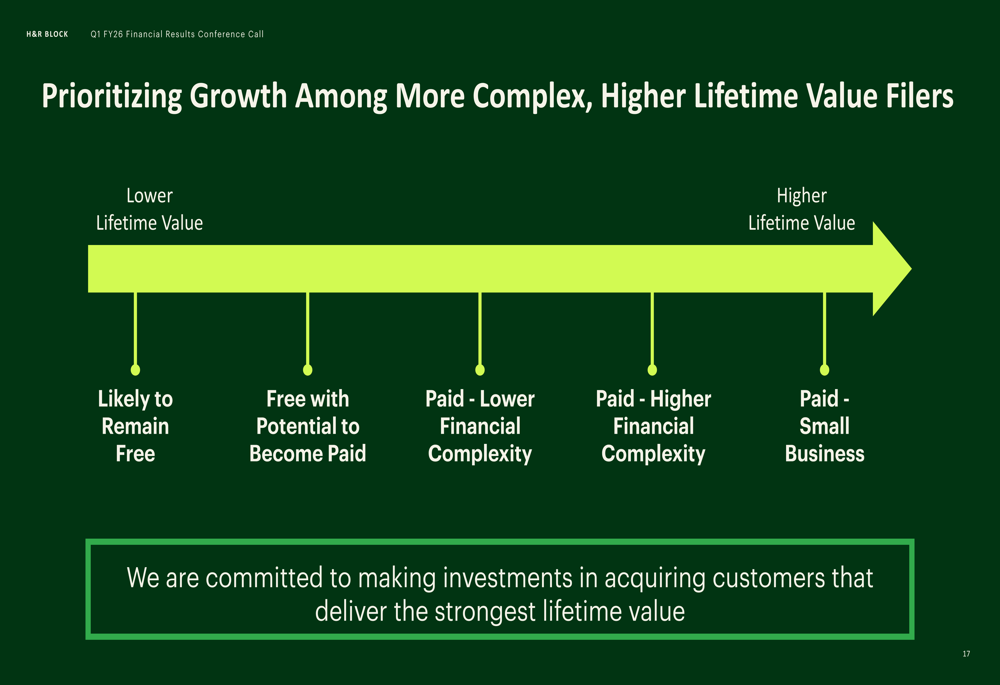 H&R BLOCK Q1 FY26 Financial Results Conference Call

Prioritizing Growth Among More Complex, Higher Lifetime Value Filers

Lower Lifetime Value

Higher Lifetime Value

Likely to Remain Free

Free with Potential to Become Paid

Paid - Lower Financial Complexity

Paid - Higher Financial Complexity

Paid - Small Business

We are committed to making investments in acquiring customers that deliver the strongest lifetime value

17